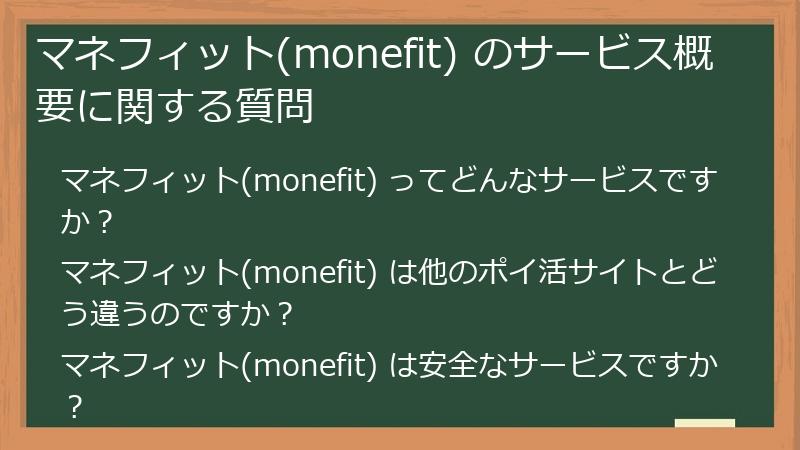 マネフィット(monefit) のサービス概要に関する質問

マネフィット(monefit) ってどんなサービスですか？

マネフィット(monefit) は他のポイ活サイトとどう違うのですか？

マネフィット(monefit) は安全なサービスですか？